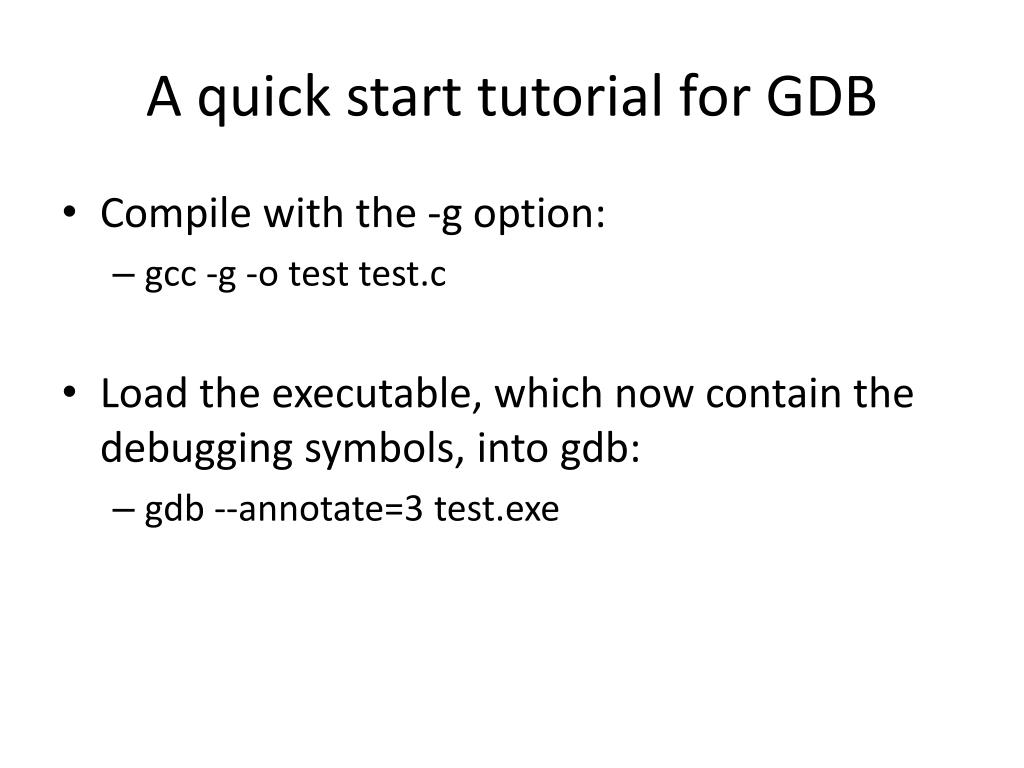 A quick start tutorial for GDB

• Compile with the -g option:
– gcc -g -o test test.c

• Load the executable, which now contain the debugging symbols, into gdb:
– gdb --annotate=3 test.exe